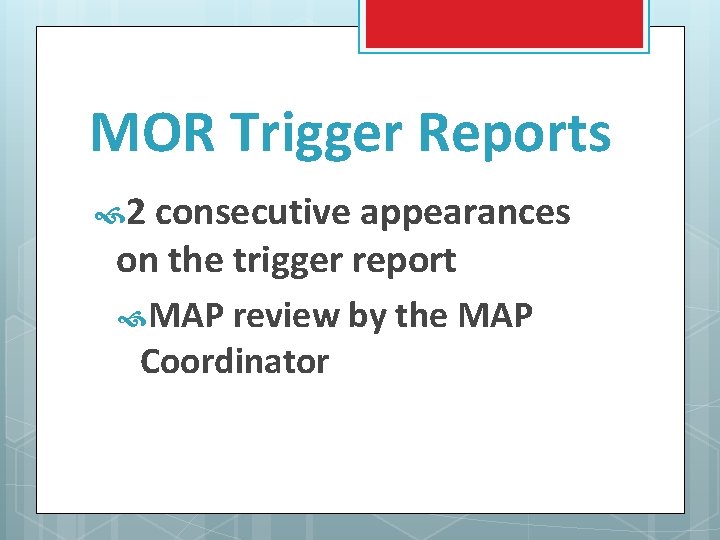 MOR Trigger Reports

2 consecutive appearances on the trigger report

MAP review by the MAP Coordinator